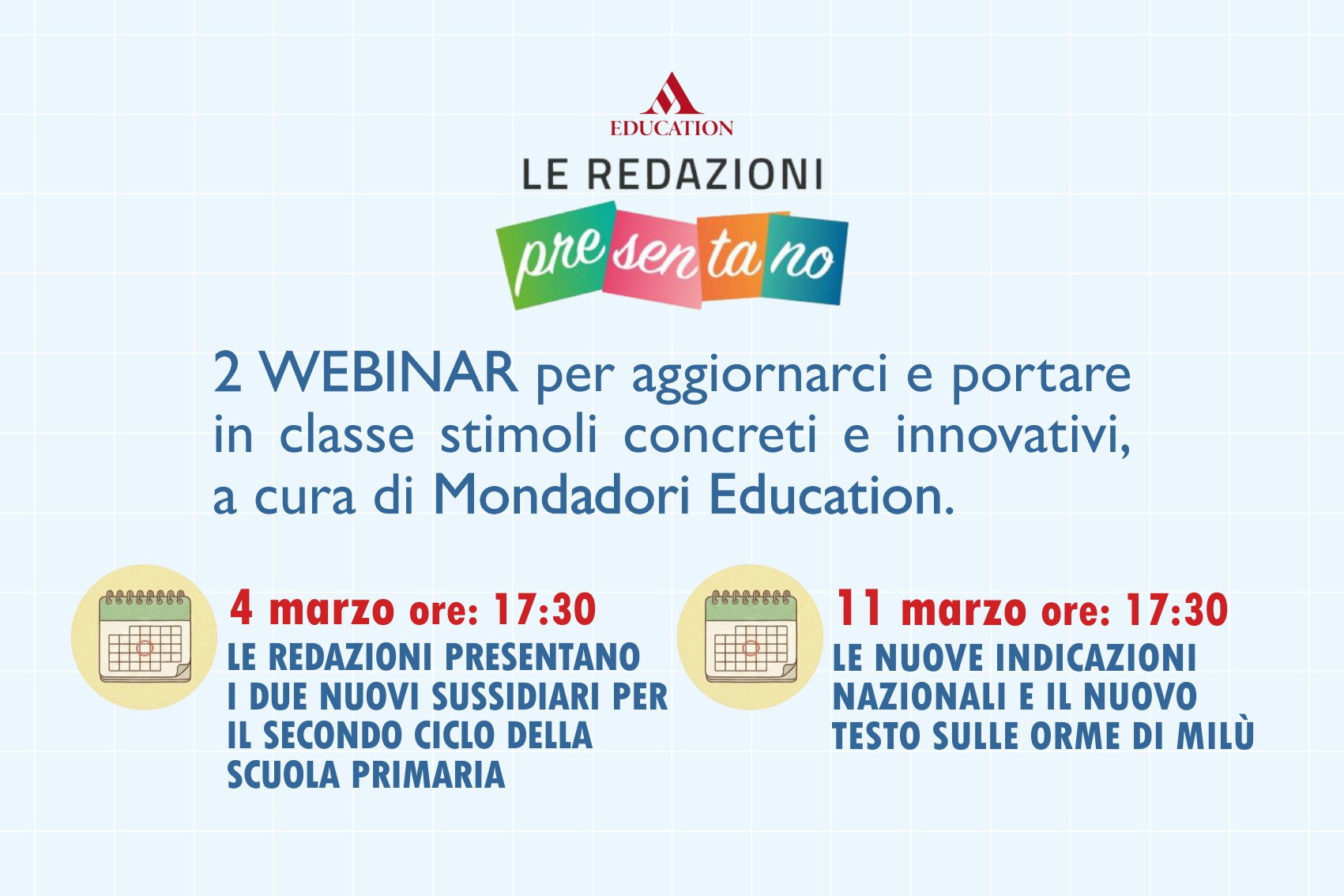 EDUCATION

LE REDAZIONI

pre sen ta no

2 WEBINAR per aggiornarci e portare in classe stimoli concreti e innovativi, a cura di Mondadori Education.

4 marzo ore: 17:30
LE REDAZIONI PRESENTANO I DUE NUOVI SUSSIDIARI PER IL SECONDO CICLO DELLA SCUOLA PRIMARIA

11 marzo ore: 17:30
LE NUOVE INDICAZIONI NAZIONALI E IL NUOVO TESTO SULLE ORME DI MILÙ